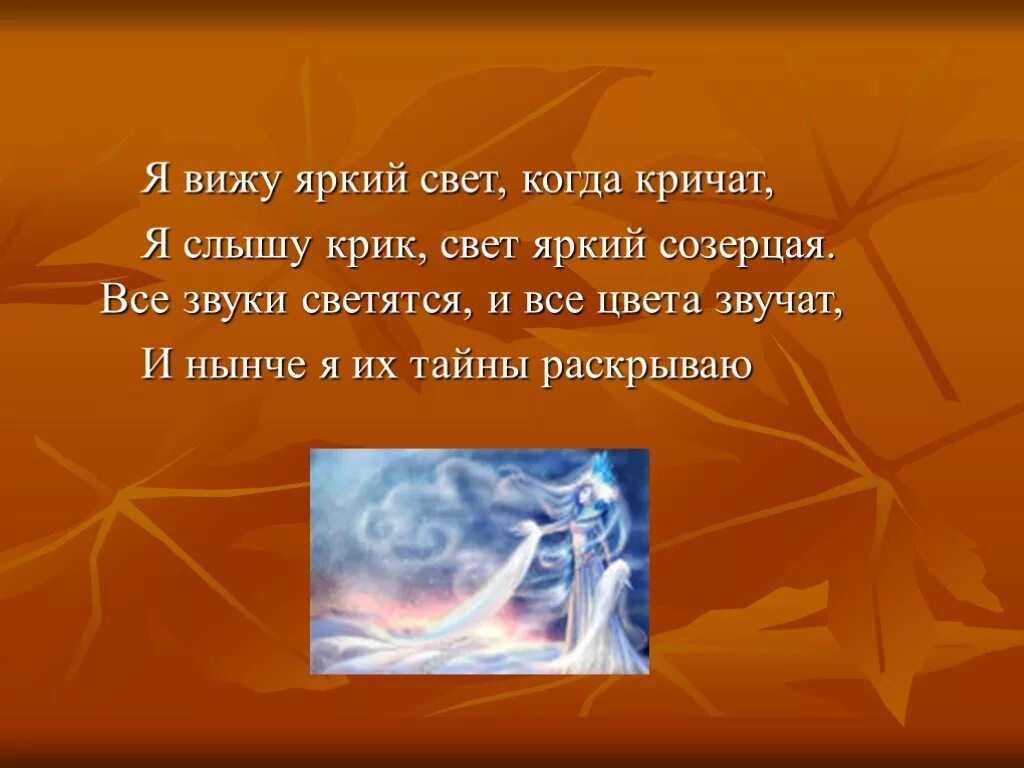 Я вижу яркий свет, когда кричат,
Я слышу крик, свет яркий созерцая.
Все звуки светятся, и все цвета звучат,
И нынче я их тайны раскрываю